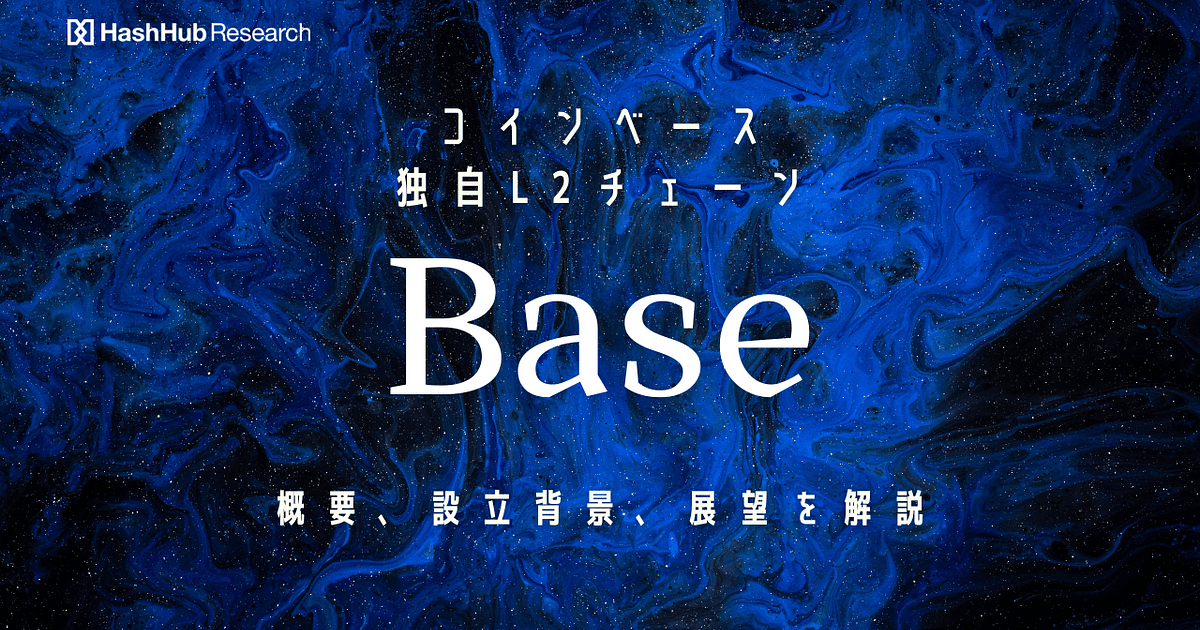 HashHub Research

コインベース
独自L2チェーン

Base

概要、設立背景、展望を解説